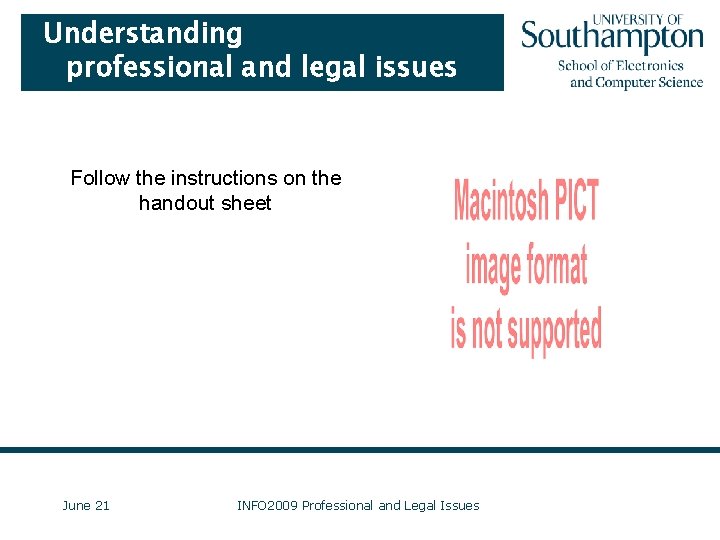 Understanding professional and legal issues

UNIVERSITY OF Southampton
School of Electronics and Computer Science

Follow the instructions on the handout sheet

Macintosh PICT image format is not supported

June 21

INFO2009 Professional and Legal Issues